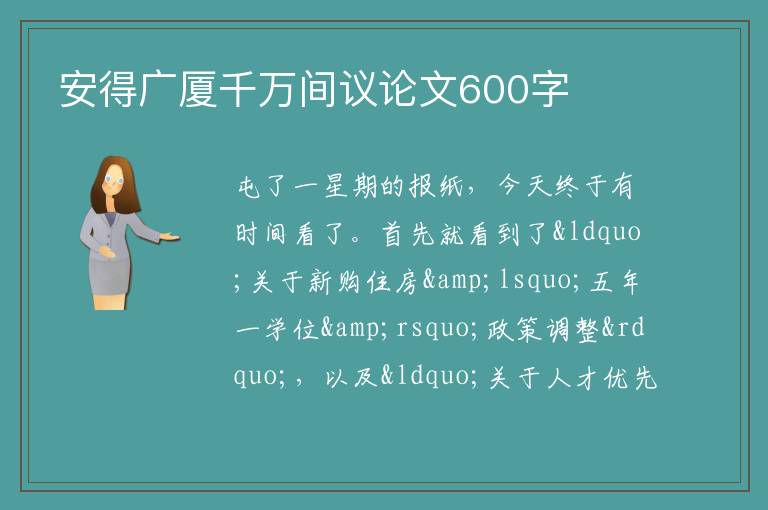 安得广厦千万间议论文600字

屯了一星期的报纸，今天终于有时间看了。首先就看到了&ldquo;关于新购住房&amp;lsquo;五年一学位&amp;rsquo;政策调整&rdquo;，以及&ldquo;关于人才优先